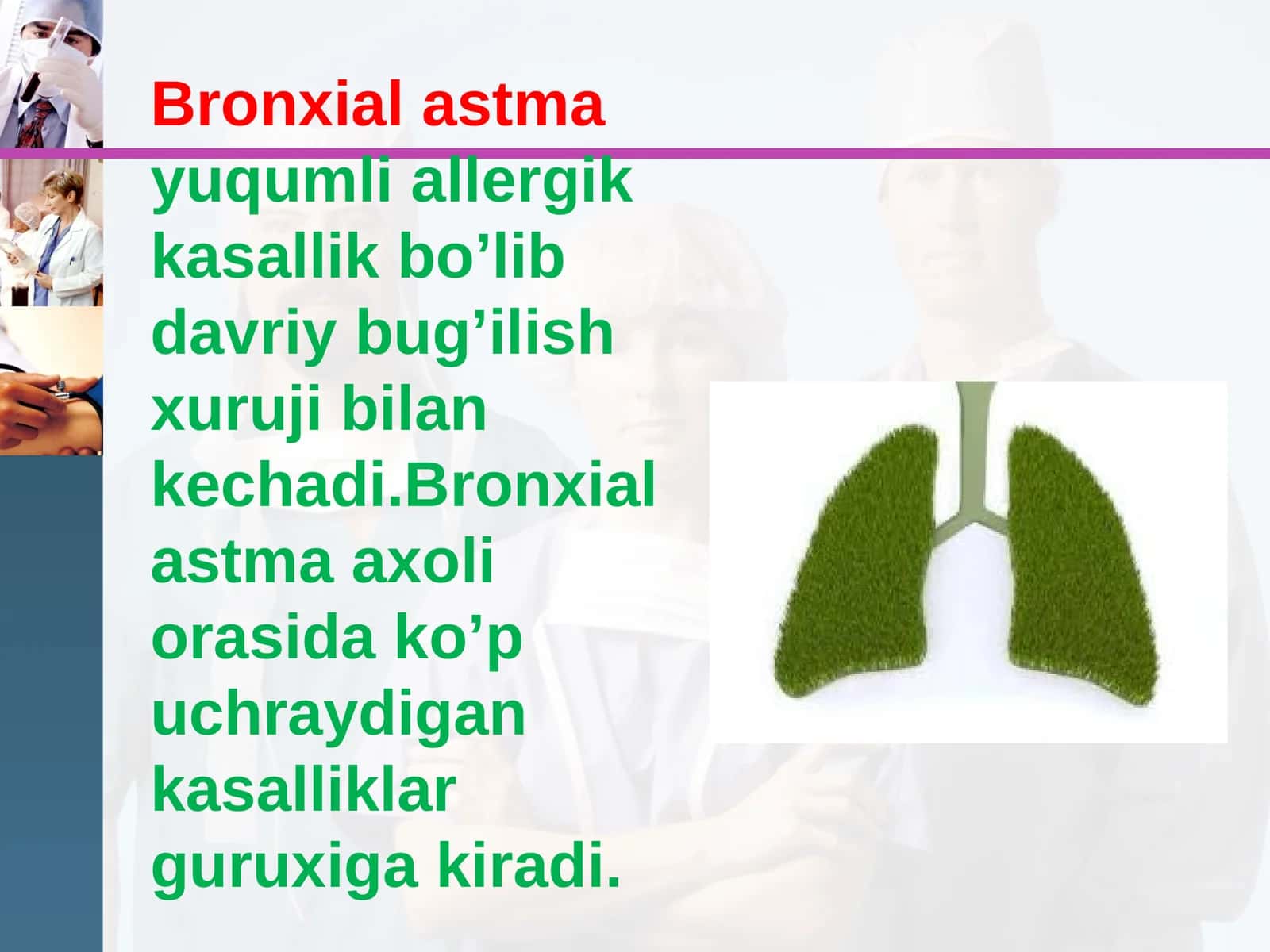 Bronxial astma yuqumli allergik kasallik bo’lib davriy bug’ilish xuruji bilan kechadi.Bronxial astma axoli orasida ko’p uchraydigan kasalliklar guruxiga kiradi.